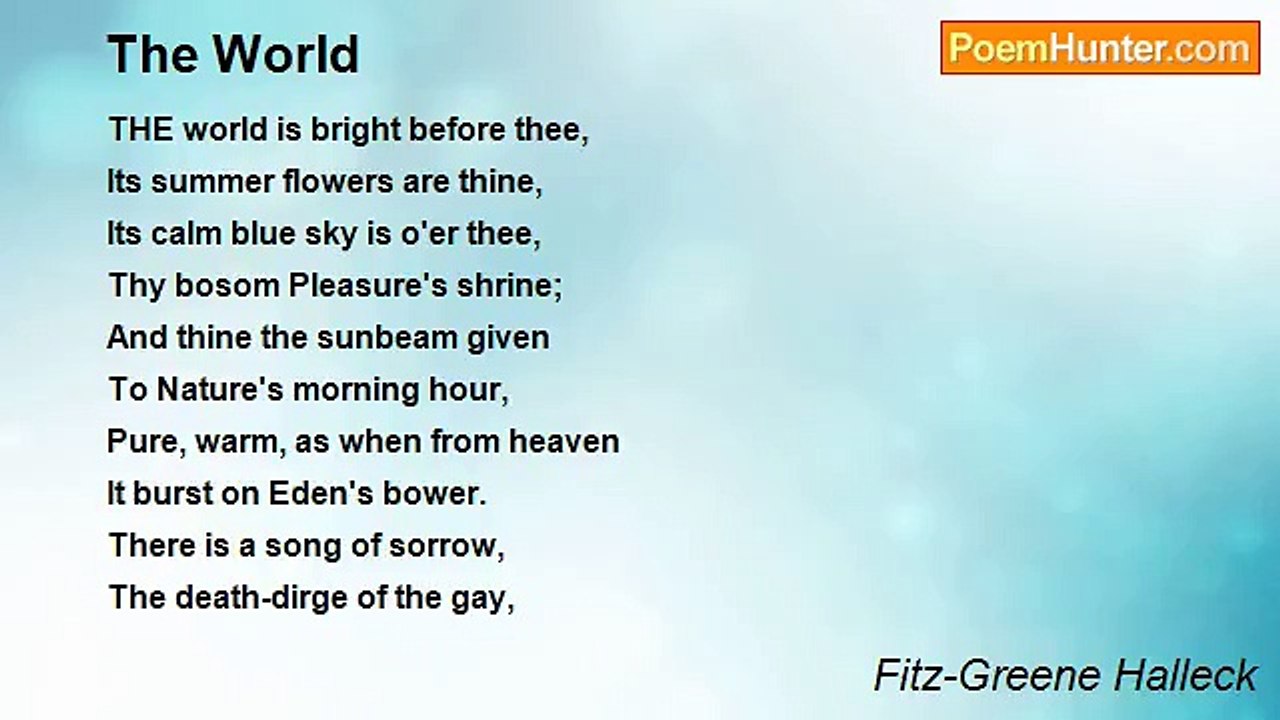 The World

PoemHunter.com

THE world is bright before thee,
Its summer flowers are thine,
Its calm blue sky is o'er thee,
Thy bosom Pleasure's shrine;
And thine the sunbeam given
To Nature's morning hour,
Pure, warm, as when from heaven
It burst on Eden's bower.
There is a song of sorrow,
The death-dirge of the gay,

Fitz-Greene Halleck